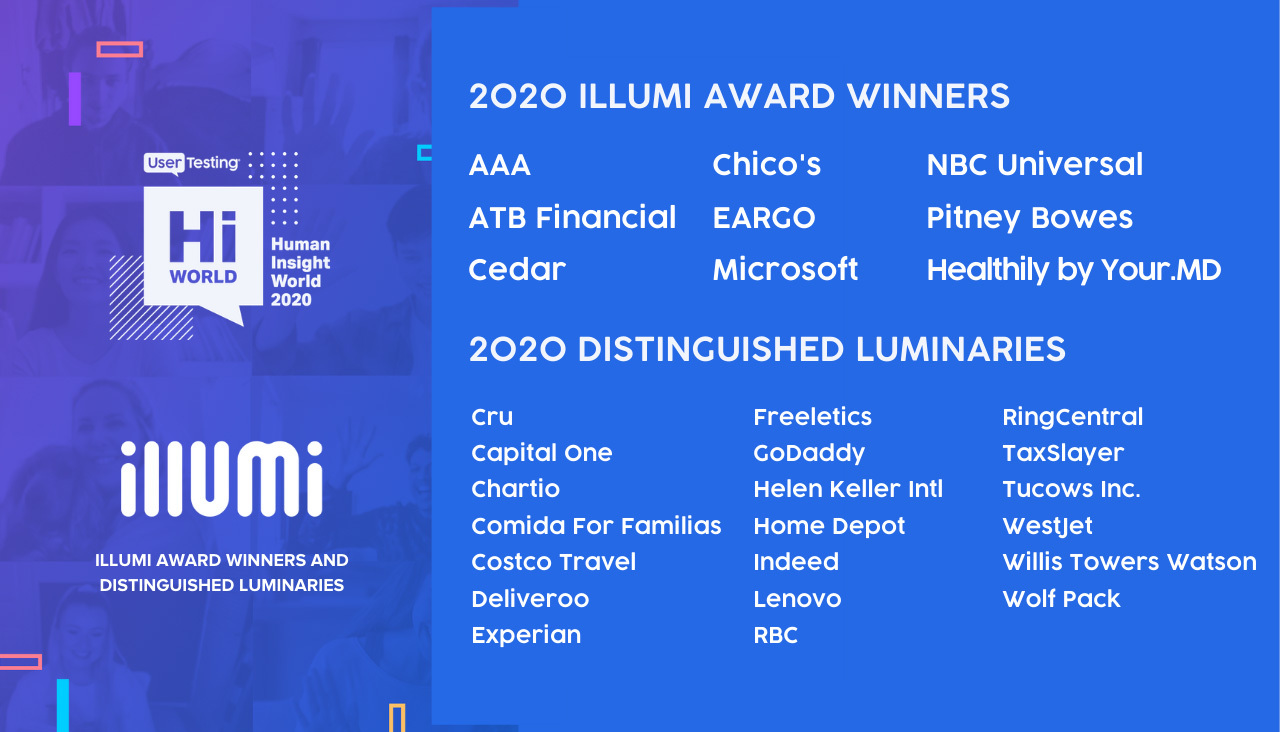 UserTesting

Hi WORLD

Human Insight World 2020

illumi

ILLUMI AWARD WINNERS AND DISTINGUISHED LUMINARIES

2020 ILLUMI AWARD WINNERS

AAA
ATB Financial
Cedar

Chico's
EARGO
Microsoft

NBC Universal
Pitney Bowes
Healthily by Your.MD

2020 DISTINGUISHED LUMINARIES

Cru
Capital One
Chartio
Comida For Familias
Costco Travel
Deliveroo
Experian

Freeletics
GoDaddy
Helen Keller Intl
Home Depot
Indeed
Lenovo
RBC

RingCentral
TaxSlayer
Tucows Inc.
WestJet
Willis Towers Watson
Wolf Pack